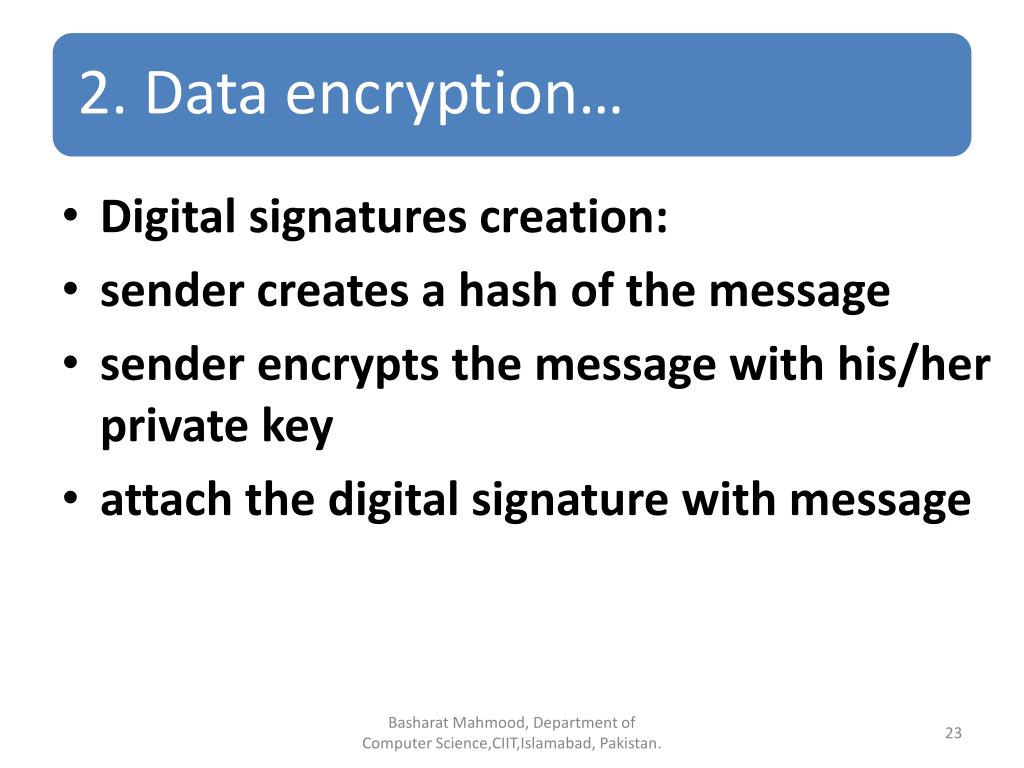 2. Data encryption…

• Digital signatures creation:
• sender creates a hash of the message
• sender encrypts the message with his/her private key
• attach the digital signature with message

Basharat Mahmood, Department of Computer Science,CIIT,Islamabad, Pakistan.

23